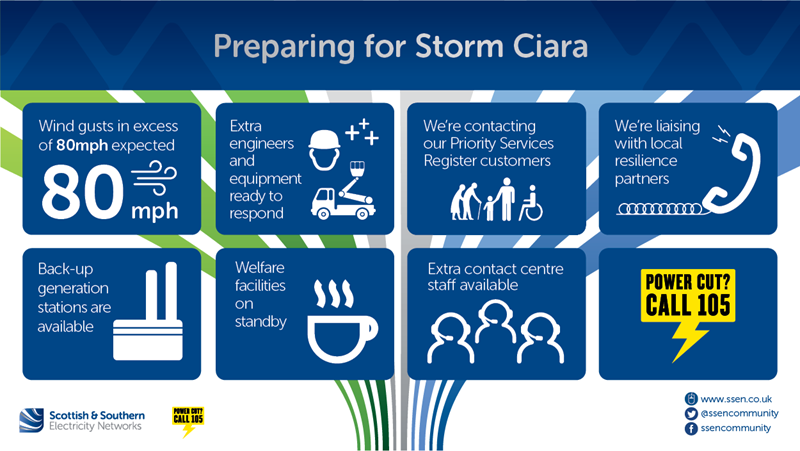 Preparing for Storm Ciara

Wind gusts in excess of 80mph expected

80 mph

Extra engineers and equipment ready to respond

We're contacting our Priority Services Register customers

We're liaising wiith local resilience partners

Back-up generation stations are available

Welfare facilities on standby

Extra contact centre staff available

POWER CUT? CALL 105

Scottish & Southern Electricity Networks

POWER CUT? CALL 105

www.ssen.co.uk
@ssencommunity
ssencommunity